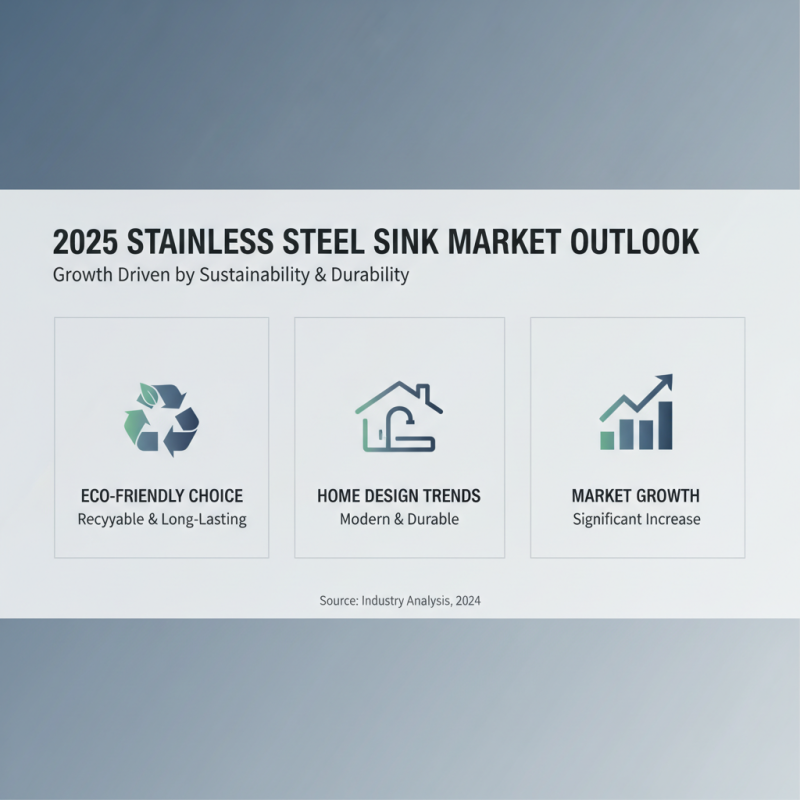 2025 STAINLESS STEEL SINK MARKET OUTLOOK
Growth Driven by Sustainability & Durability

ECO-FRIENDLY CHOICE
Recyyable & Long-Lasting

HOME DESIGN TRENDS
Modern & Durable

MARKET GROWTH
Significant Increase

Source: Industry Analysis, 2024